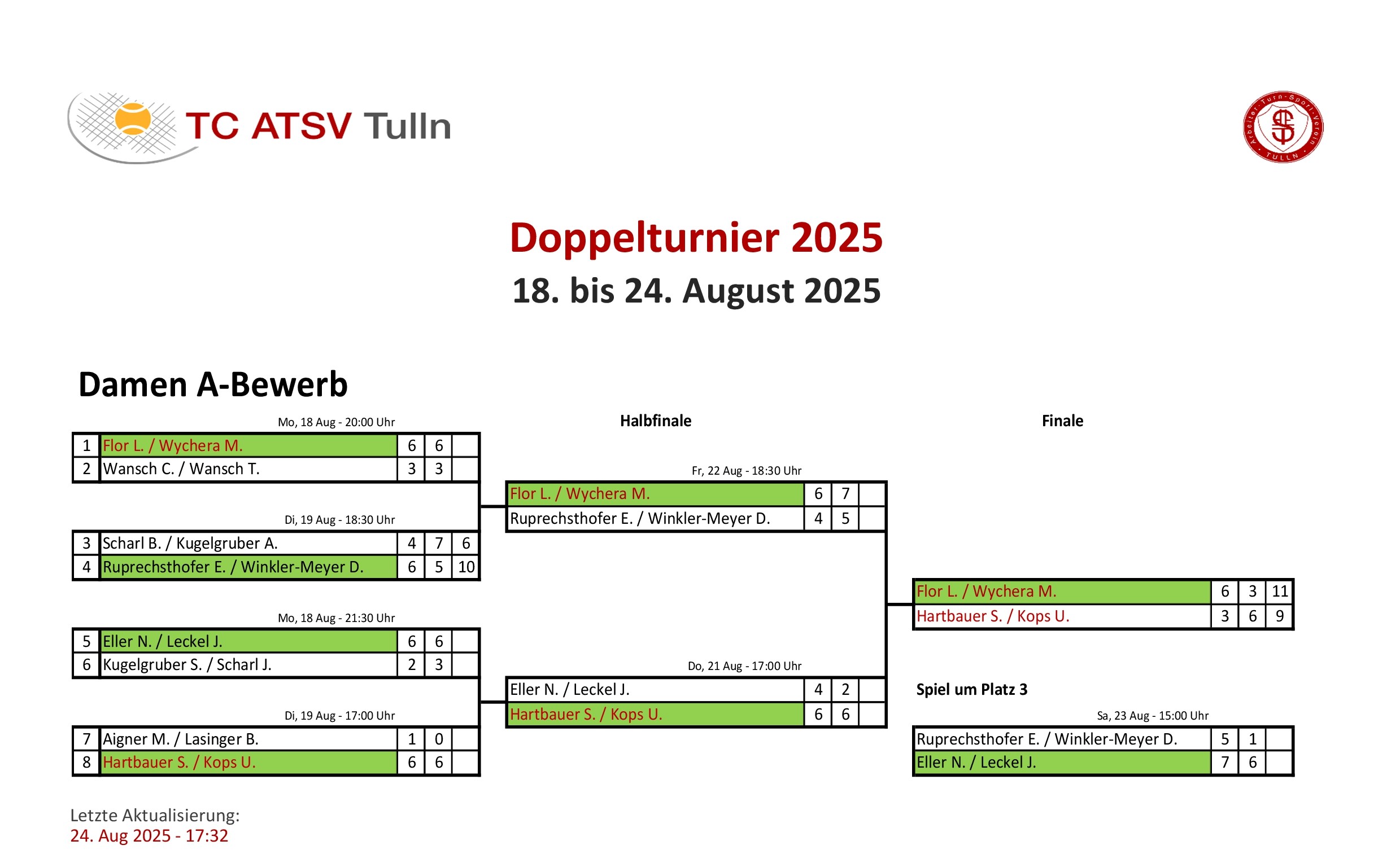 TC ATSV Tulln

Arbeiter-Turn-Sport-Verein TULLN

Doppelturnier 2025
18. bis 24. August 2025

Damen A-Bewerb

Mo, 18 Aug - 20:00 Uhr

| 1 | Flor L. / Wychera M. | 6 | 6 | |
|---|---|---|---|---|
| 2 | Wansch C. / Wansch T. | 3 | 3 | |

Di, 19 Aug - 18:30 Uhr

| 3 | Scharl B. / Kugelgruber A. | 4 | 7 | 6 |
|---|---|---|---|---|
| 4 | Ruprechsthofer E. / Winkler-Meyer D. | 6 | 5 | 10 |

Mo, 18 Aug - 21:30 Uhr

| 5 | Eller N. / Leckel J. | 6 | 6 | |
|---|---|---|---|---|
| 6 | Kugelgruber S. / Scharl J. | 2 | 3 | |

Di, 19 Aug - 17:00 Uhr

| 7 | Aigner M. / Lasinger B. | 1 | 0 | |
|---|---|---|---|---|
| 8 | Hartbauer S. / Kops U. | 6 | 6 | |

Halbfinale

Fr, 22 Aug - 18:30 Uhr

| Flor L. / Wychera M. | 6 | 7 | |
|---|---|---|---|
| Ruprechsthofer E. / Winkler-Meyer D. | 4 | 5 | |

Do, 21 Aug - 17:00 Uhr

| Eller N. / Leckel J. | 4 | 2 | |
|---|---|---|---|
| Hartbauer S. / Kops U. | 6 | 6 | |

Finale

| Flor L. / Wychera M. | 6 | 3 | 11 |
|---|---|---|---|
| Hartbauer S. / Kops U. | 3 | 6 | 9 |

Spiel um Platz 3

Sa, 23 Aug - 15:00 Uhr

| Ruprechsthofer E. / Winkler-Meyer D. | 5 | 1 | |
|---|---|---|---|
| Eller N. / Leckel J. | 7 | 6 | |

Letzte Aktualisierung:
24. Aug 2025 - 17:32